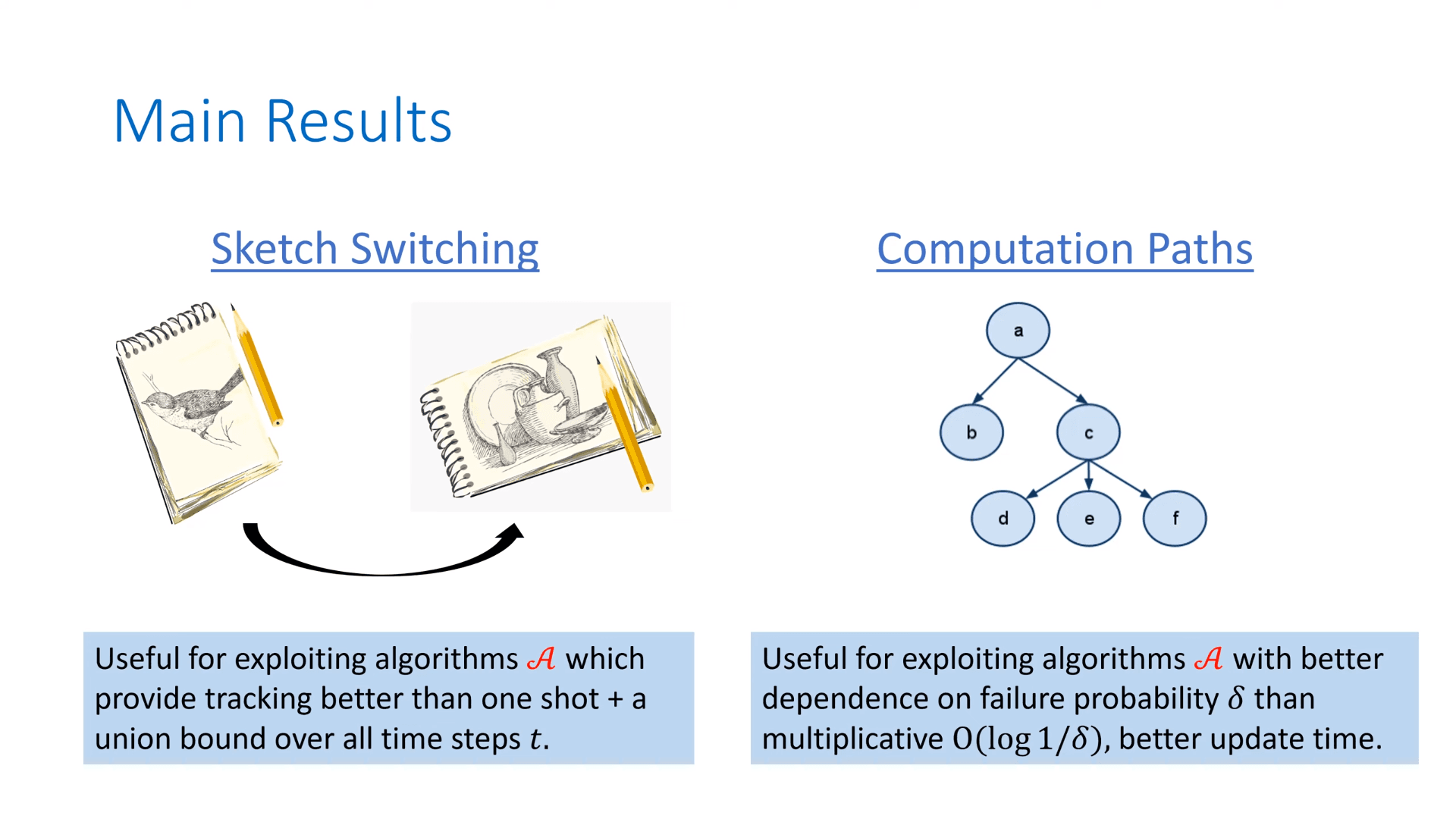 Main Results

Sketch Switching

Useful for exploiting algorithms $\mathcal{A}$ which provide tracking better than one shot + a union bound over all time steps $t$.

Computation Paths

a

b

c

d

e

f

Useful for exploiting algorithms $\mathcal{A}$ with better dependence on failure probability $\delta$ than multiplicative $O(\log 1/\delta)$, better update time.